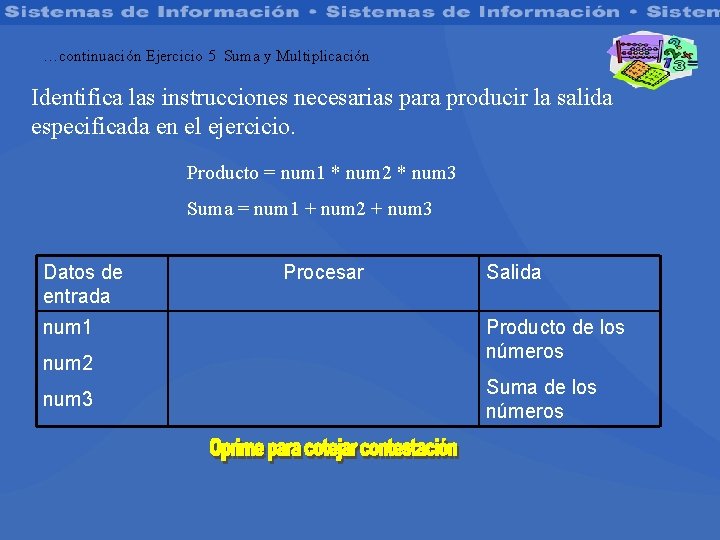 Sistemas de Información • Sistemas de Información • Sistem

…continuación Ejercicio 5 Suma y Multiplicación

Identifica las instrucciones necesarias para producir la salida especificada en el ejercicio.

Producto = num1 * num2 * num3

Suma = num1 + num2 + num3

| Datos de entrada | Procesar | Salida |
|---|---|---|
| num1<br>num2<br>num3 | | Producto de los números<br>Suma de los números |

Oprime para cotejar contestación